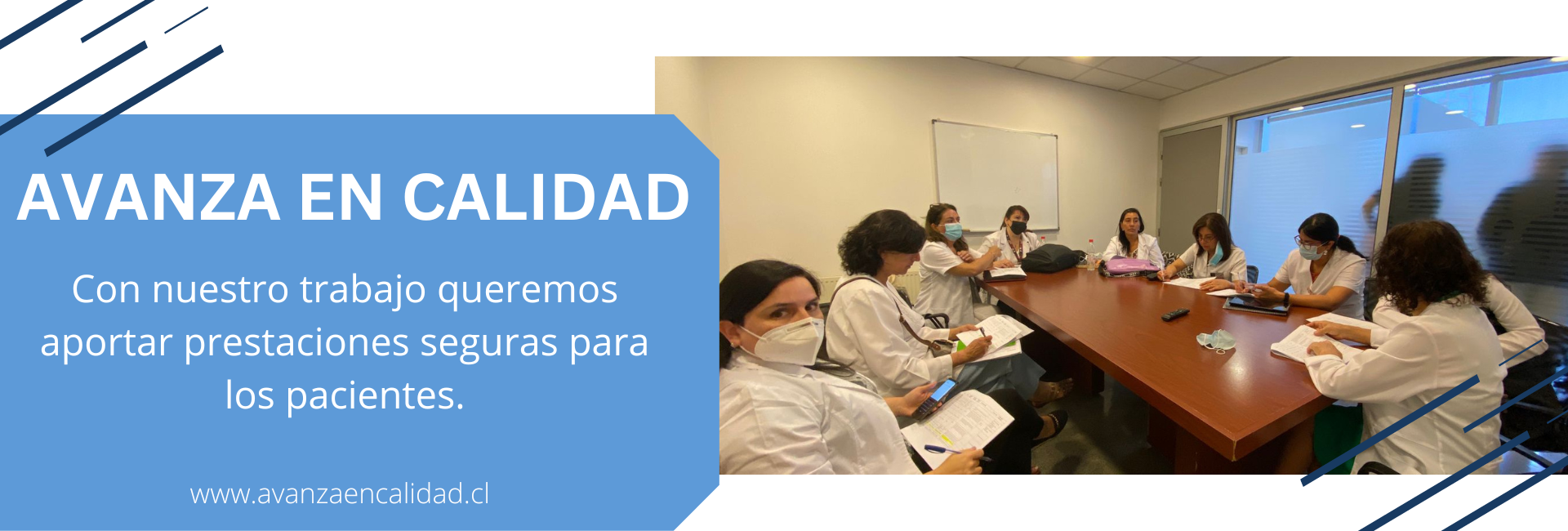 AVANZA EN CALIDAD

Con nuestro trabajo queremos aportar prestaciones seguras para los pacientes.

www.avanzaencalidad.cl